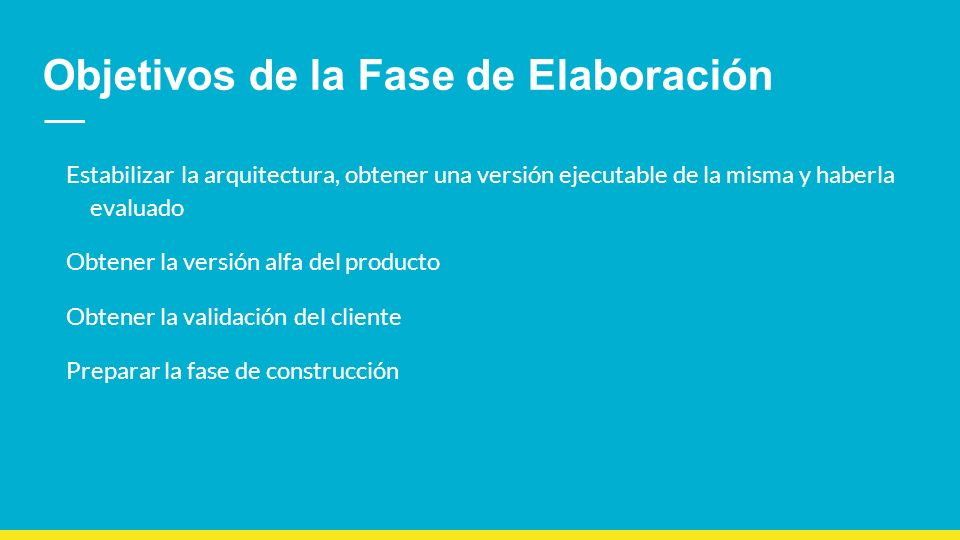 Objetivos de la Fase de Elaboración

Estabilizar la arquitectura, obtener una versión ejecutable de la misma y haberla evaluado

Obtener la versión alfa del producto

Obtener la validación del cliente

Preparar la fase de construcción